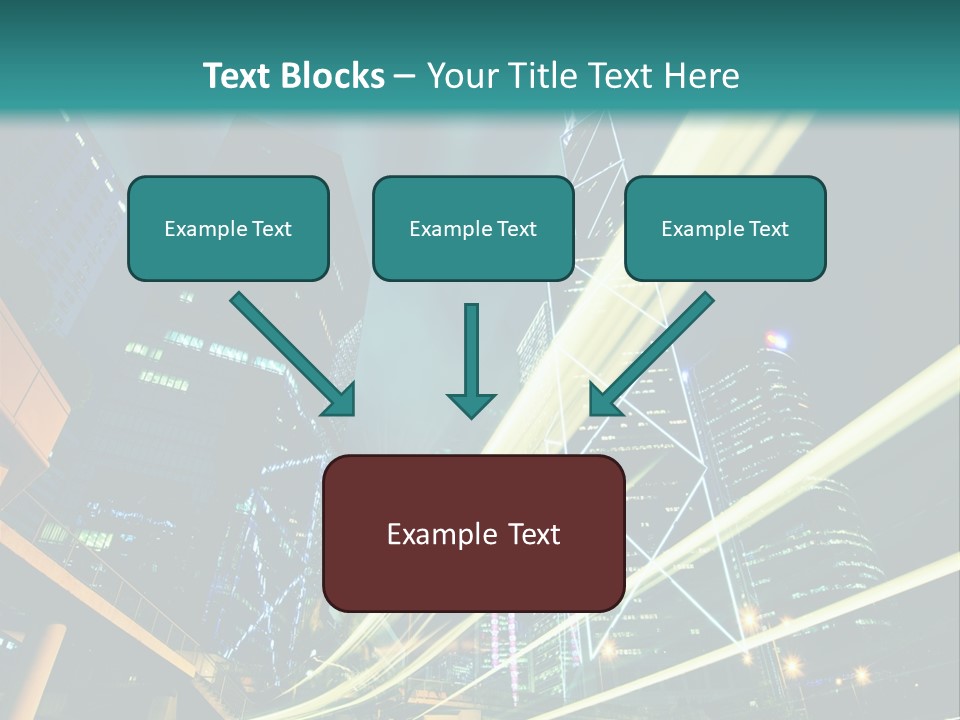 Text Blocks – Your Title Text Here

Example Text

Example Text

Example Text

Example Text